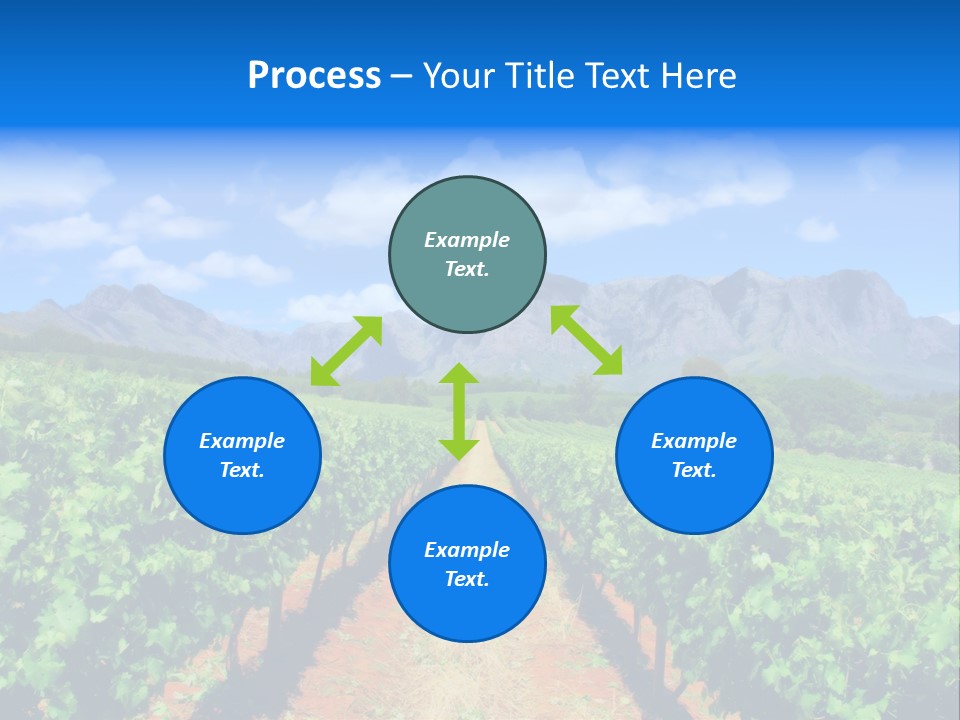 Process – Your Title Text Here

Example Text.

Example Text.

Example Text.

Example Text.